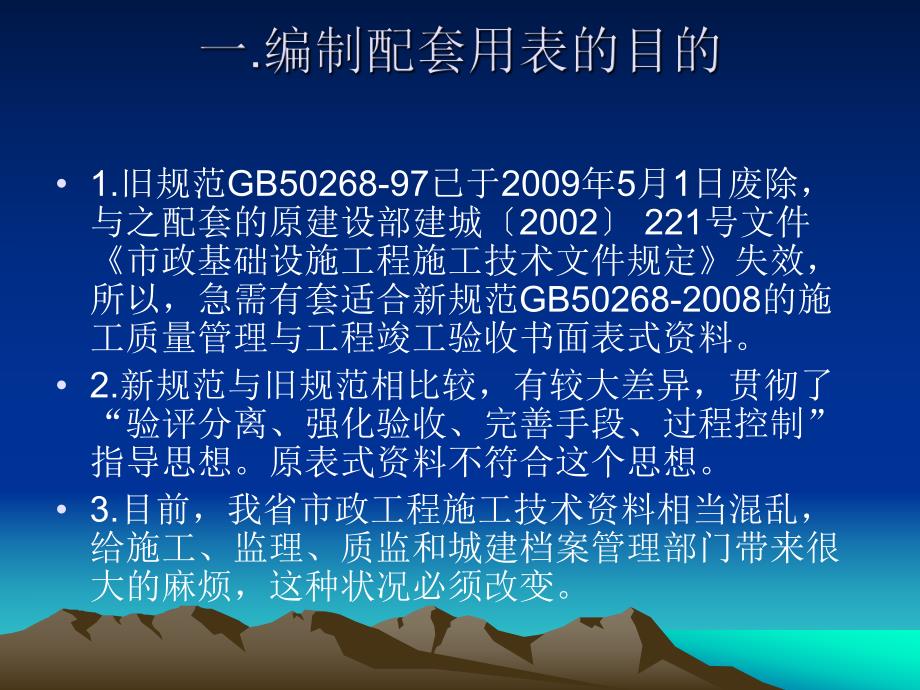 一.编制配套用表的目的

• 1.旧规范GB50268-97已于2009年5月1日废除，与之配套的原建设部建城〔2002〕 221号文件《市政基础设施工程施工技术文件规定》失效，所以，急需有套适合新规范GB50268-2008的施工质量管理与工程竣工验收书面表式资料。

• 2.新规范与旧规范相比较，有较大差异，贯彻了“验评分离、强化验收、完善手段、过程控制”指导思想。原表式资料不符合这个思想。

• 3.目前，我省市政工程施工技术资料相当混乱，给施工、监理、质监和城建档案管理部门带来很大的麻烦，这种状况必须改变。